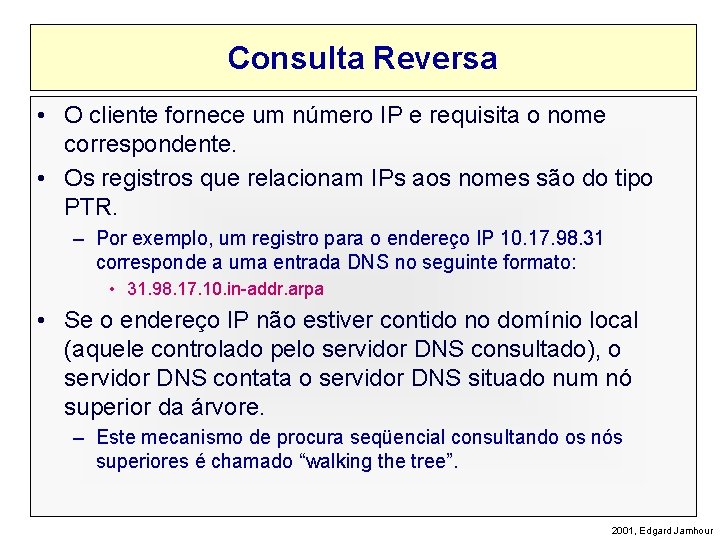 Consulta Reversa

• O cliente fornece um número IP e requisita o nome correspondente.

• Os registros que relacionam IPs aos nomes são do tipo PTR.

– Por exemplo, um registro para o endereço IP 10.17.98.31 corresponde a uma entrada DNS no seguinte formato:

• 31.98.17.10.in-addr.arpa

• Se o endereço IP não estiver contido no domínio local (aquele controlado pelo servidor DNS consultado), o servidor DNS contata o servidor DNS situado num nó superior da árvore.

– Este mecanismo de procura seqüencial consultando os nós superiores é chamado “walking the tree”.

2001, Edgard Jamhour